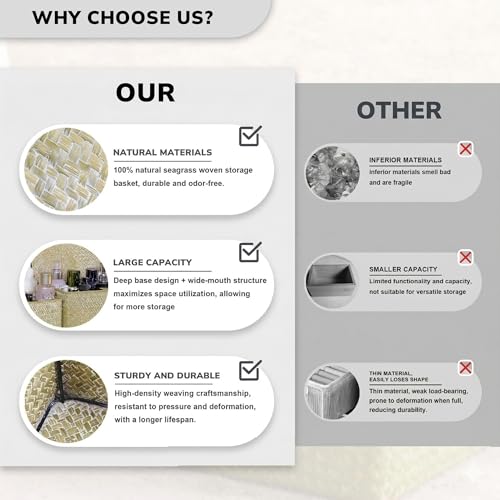 WHY CHOOSE US?

OUR

NATURAL MATERIALS

100% natural seagrass woven storage basket, durable and odor-free.

LARGE CAPACITY

Deep base design + wide-mouth structure maximizes space utilization, allowing for more storage

STURDY AND DURABLE

High-density weaving craftsmanship, resistant to pressure and deformation, with a longer lifespan.

OTHER

INFERIOR MATERIALS

Inferior materials smell bad and are fragile

SMALLER CAPACITY

Limited functionality and capacity, not suitable for versatile storage

THIN MATERIAL, EASILY LOSES SHAPE

Thin material, weak load-bearing, prone to deformation when full, reducing durability.